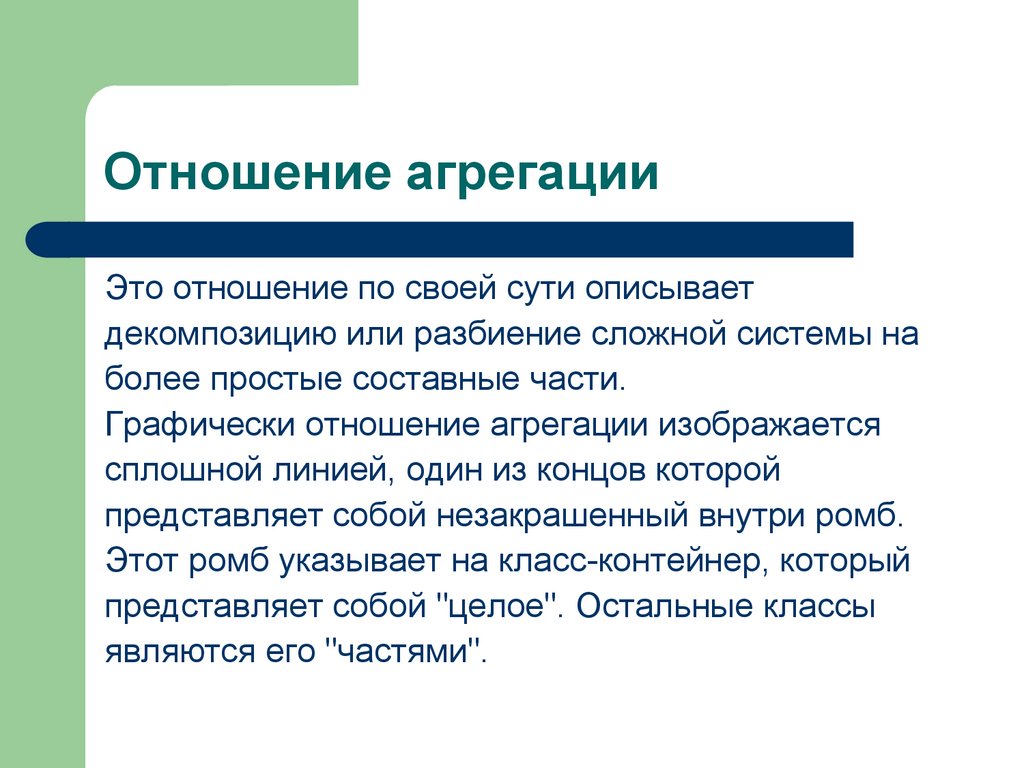 Отношение агрегации

Это отношение по своей сути описывает декомпозицию или разбиение сложной системы на более простые составные части.
Графически отношение агрегации изображается сплошной линией, один из концов которой представляет собой незакрашенный внутри ромб. Этот ромб указывает на класс-контейнер, который представляет собой "целое". Остальные классы являются его "частями".